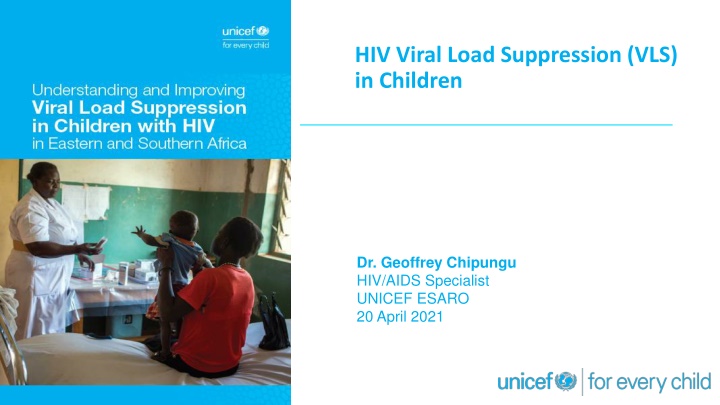 unicef
for every child

Understanding and Improving
Viral Load Suppression
in Children with HIV
in Eastern and Southern Africa

HIV Viral Load Suppression (VLS) in Children

Dr. Geoffrey Chipungu
HIV/AIDS Specialist
UNICEF ESARO
20 April 2021

unicef | for every child